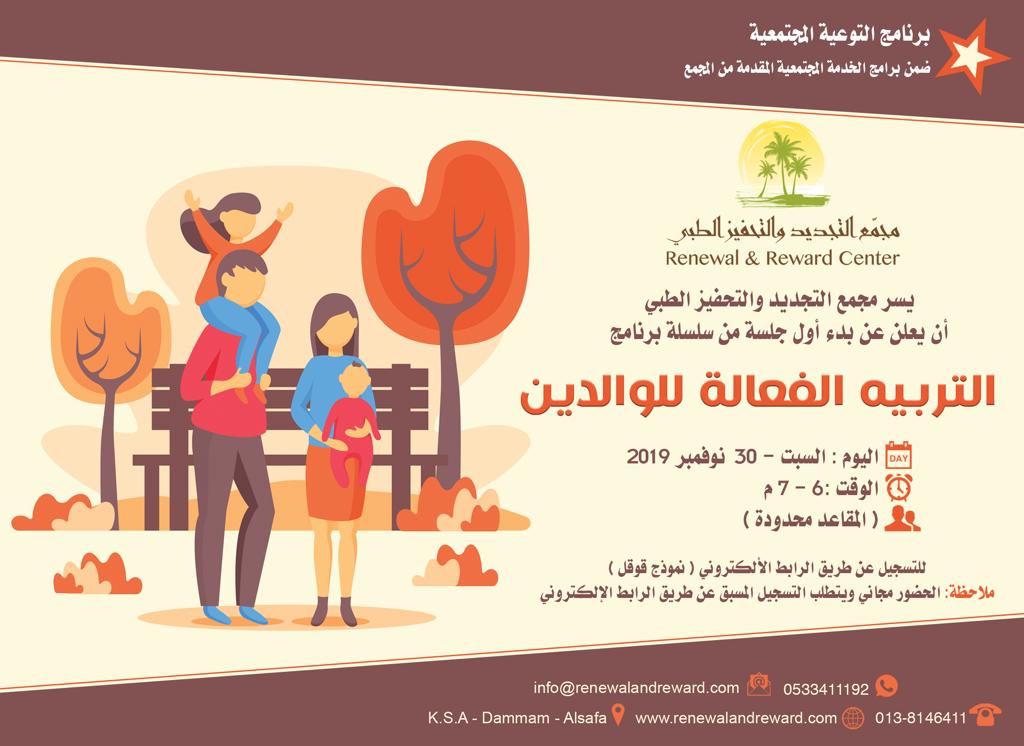 برنامج التوعية المجتمعية
ضمن برامج الخدمة المجتمعية المقدمة من المجمع

مجمّع التجديد والتحفيز الطبي
Renewal & Reward Center

يسر مجمع التجديد والتحفيز الطبي
أن يعلن عن بدء أول جلسة من سلسلة برنامج

التربيه الفعالة للوالدين

DAY
اليوم : السبت - 30 نوفمبر 2019
الوقت :6 - 7 م
( المقاعد محدودة )

للتسجيل عن طريق الرابط الألكتروني ( نموذج قوقل )
ملاحظة: الحضور مجاني ويتطلب التسجيل المسبق عن طريق الرابط الإلكتروني

info@renewalandreward.com 0533411192
K.S.A - Dammam - Alsafa www.renewalandreward.com 013-8146411